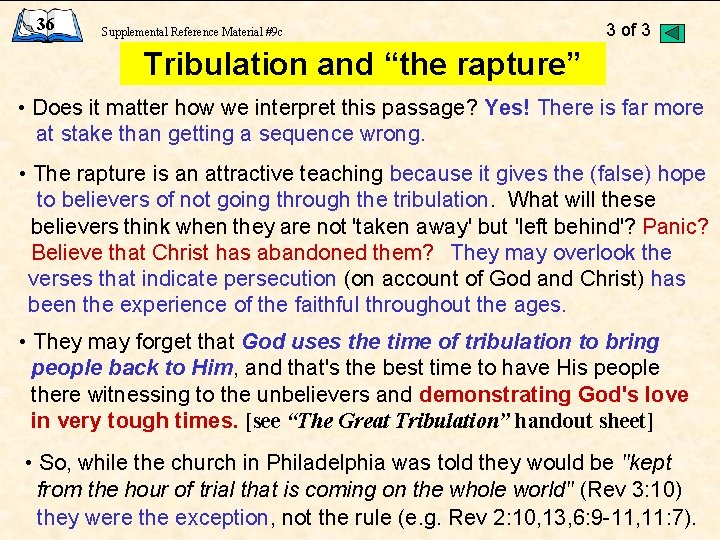 36

Supplemental Reference Material #9c

3 of 3

Tribulation and “the rapture”

• Does it matter how we interpret this passage? Yes! There is far more at stake than getting a sequence wrong.

• The rapture is an attractive teaching because it gives the (false) hope to believers of not going through the tribulation. What will these believers think when they are not 'taken away' but 'left behind'? Panic? Believe that Christ has abandoned them? They may overlook the verses that indicate persecution (on account of God and Christ) has been the experience of the faithful throughout the ages.

• They may forget that God uses the time of tribulation to bring people back to Him, and that's the best time to have His people there witnessing to the unbelievers and demonstrating God's love in very tough times. [see “The Great Tribulation” handout sheet]

• So, while the church in Philadelphia was told they would be "kept from the hour of trial that is coming on the whole world" (Rev 3:10) they were the exception, not the rule (e.g. Rev 2:10,13,6:9-11,11:7).